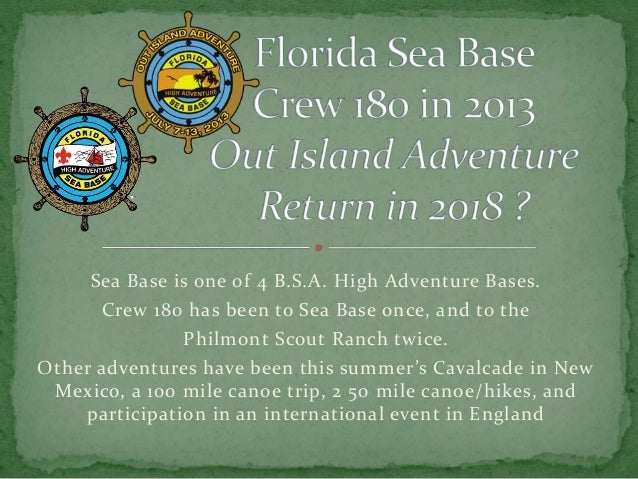 OUT ISLAND ADVENTURE
FLORIDA
HIGH ADVENTURE
SEA BASE
JULY 7-13, 2013

FLORIDA
HIGH ADVENTURE
SEA BASE

Florida Sea Base
Crew 180 in 2013
Out Island Adventure
Return in 2018 ?

Sea Base is one of 4 B.S.A. High Adventure Bases.
Crew 180 has been to Sea Base once, and to the Philmont Scout Ranch twice.
Other adventures have been this summer's Cavalcade in New Mexico, a 100 mile canoe trip, 2 50 mile canoe/hikes, and participation in an international event in England